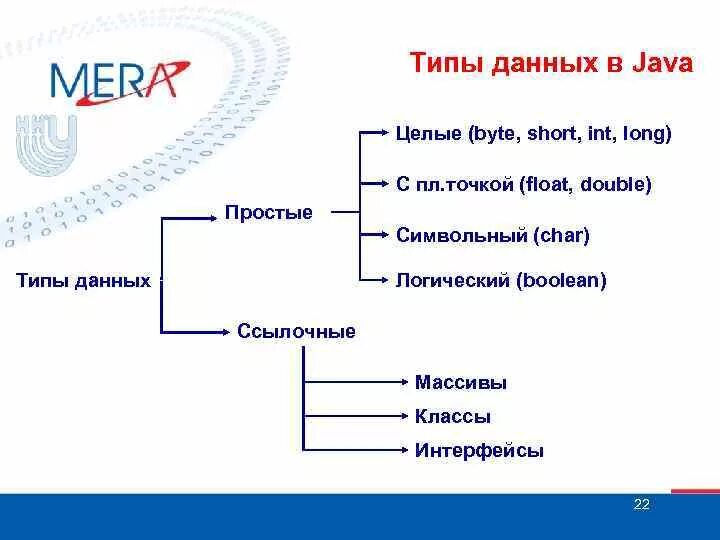 MERA

Типы данных в Java

Типы данных

Простые

Целые (byte, short, int, long)

С пл.точкой (float, double)

Символьный (char)

Логический (boolean)

Ссылочные

Массивы

Классы

Интерфейсы

22